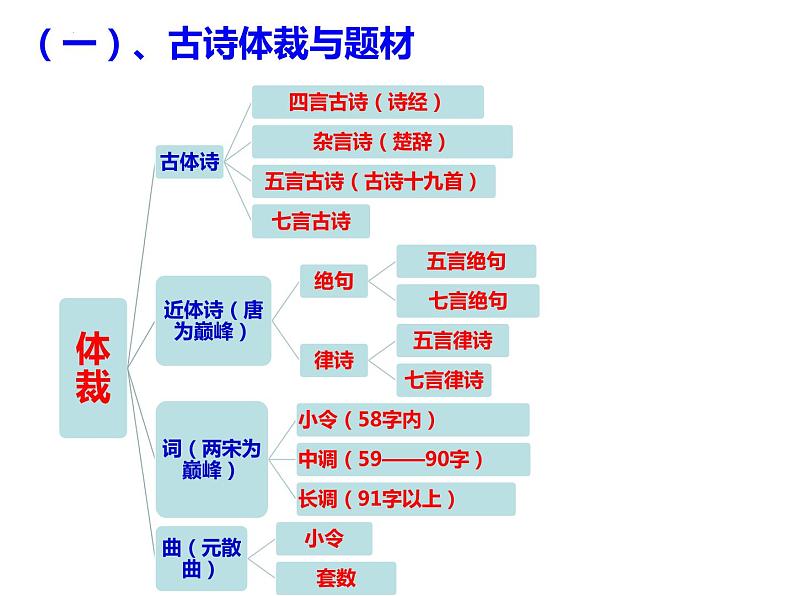 （一）、古诗体裁与题材

体裁

古体诗

四言古诗（诗经）

杂言诗（楚辞）

五言古诗（古诗十九首）

七言古诗

近体诗（唐为巅峰）

绝句

五言绝句

七言绝句

律诗

五言律诗

七言律诗

词（两宋为巅峰）

小令（58字内）

中调（59——90字）

长调（91字以上）

曲（元散曲）

小令

套数